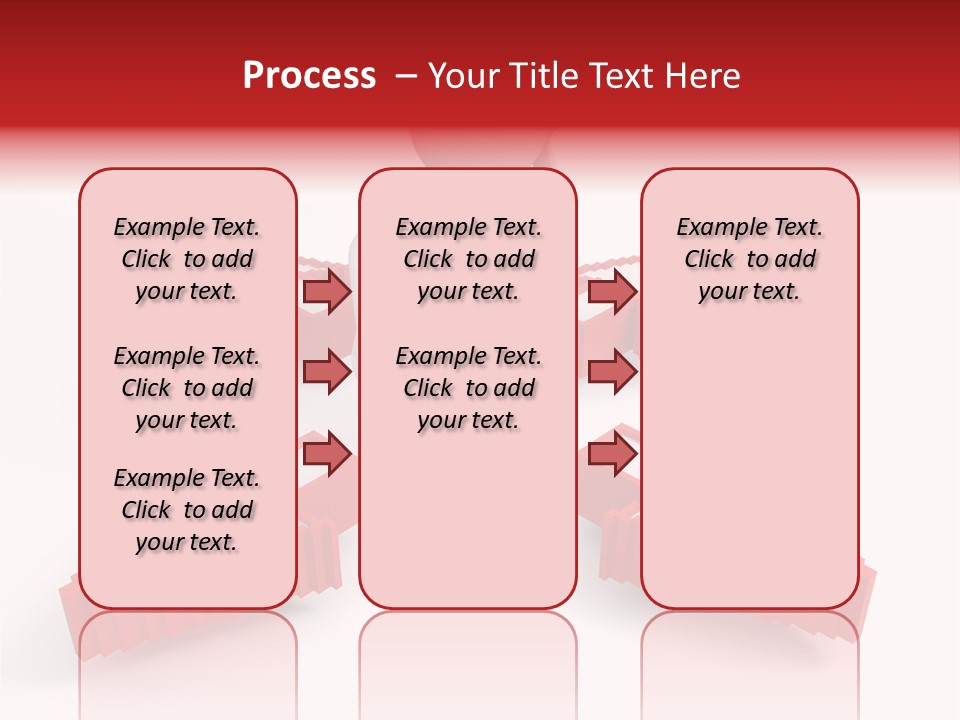 Process – Your Title Text Here

Example Text. Click to add your text.

Example Text. Click to add your text.

Example Text. Click to add your text.

Example Text. Click to add your text.

Example Text. Click to add your text.

Example Text. Click to add your text.